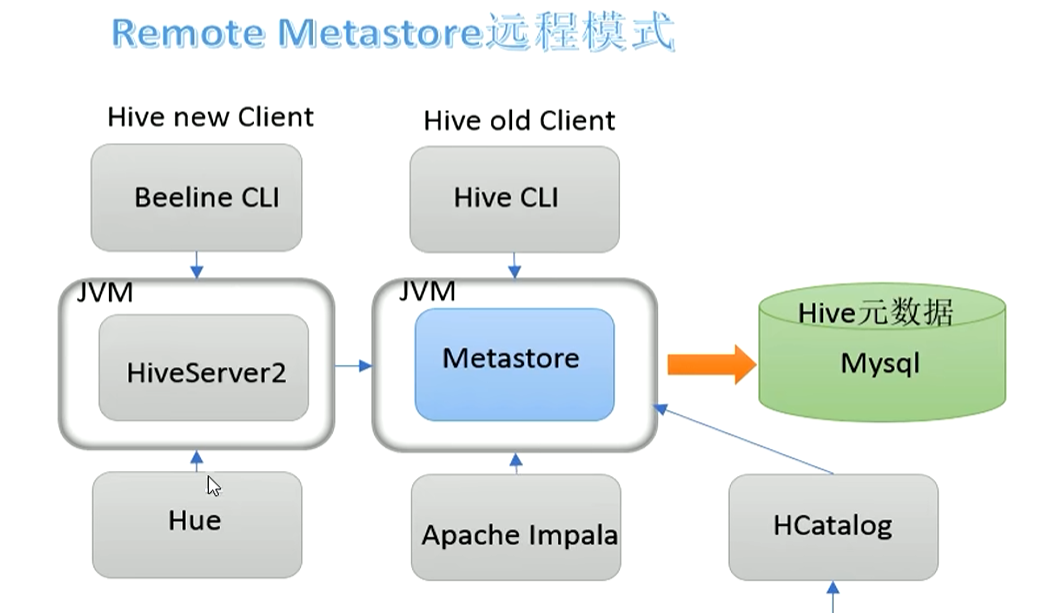 Remote Metastore远程模式

Hive new Client

Beeline CLI

JVM

HiveServer2

Hue

Hive old Client

Hive CLI

JVM

Metastore

Apache Impala

Hive元数据

Mysql

HCatalog